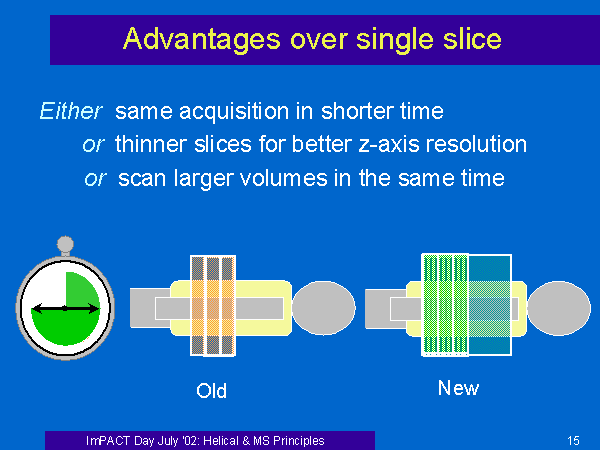 Advantages over single slice

Either same acquisition in shorter time
or thinner slices for better z-axis resolution
or scan larger volumes in the same time

Old

New

ImPACT Day July '02: Helical & MS Principles

15